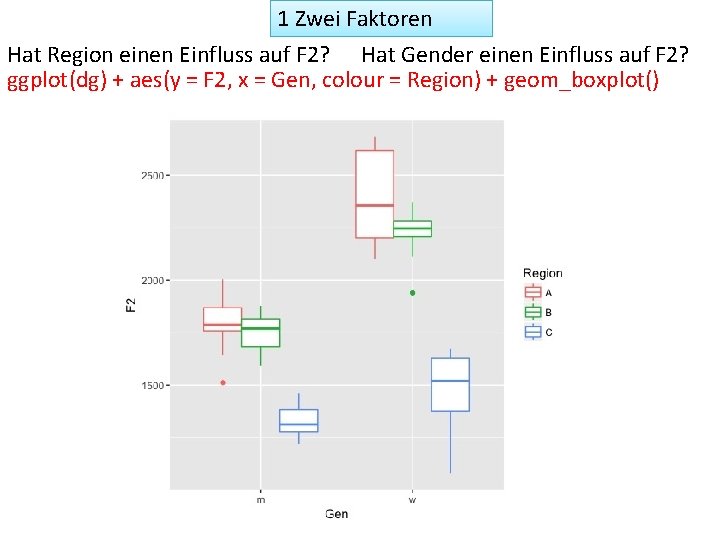 1 Zwei Faktoren

Hat Region einen Einfluss auf F2? Hat Gender einen Einfluss auf F2?

ggplot(dg) + aes(y = F2, x = Gen, colour = Region) + geom_boxplot()

2500
2000
1500
F2
m
w
Gen

Region
A
B
C